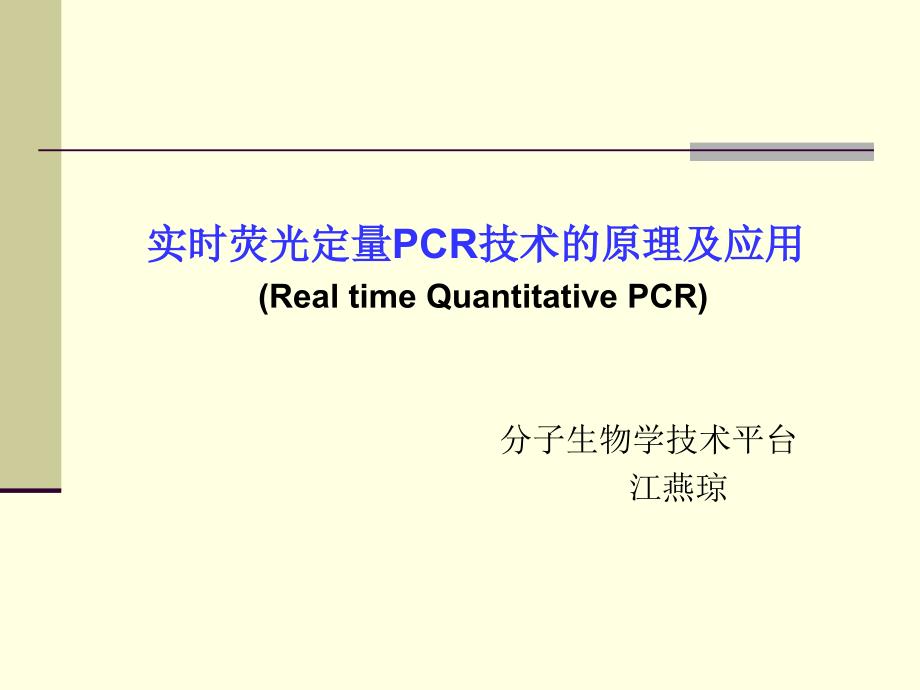 实时荧光定量PCR技术的原理及应用

(Real time Quantitative PCR)

分子生物学技术平台

江燕琼